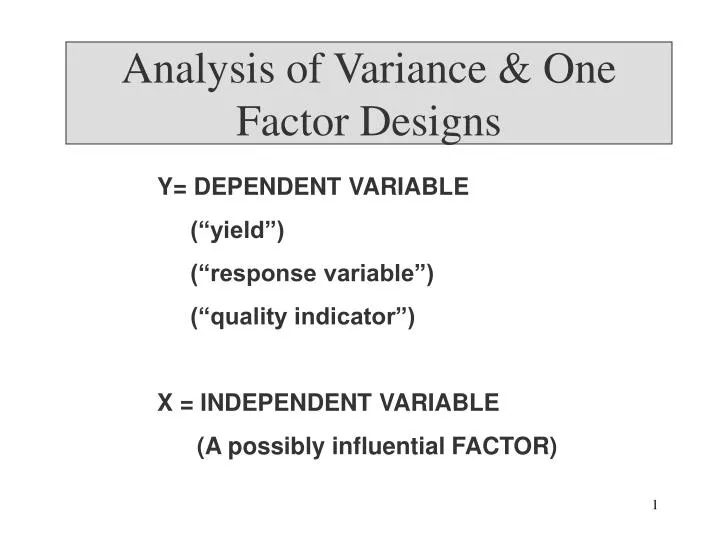 Analysis of Variance & One Factor Designs

Y= DEPENDENT VARIABLE

(“yield”)

(“response variable”)

(“quality indicator”)

X = INDEPENDENT VARIABLE

(A possibly influential FACTOR)

1